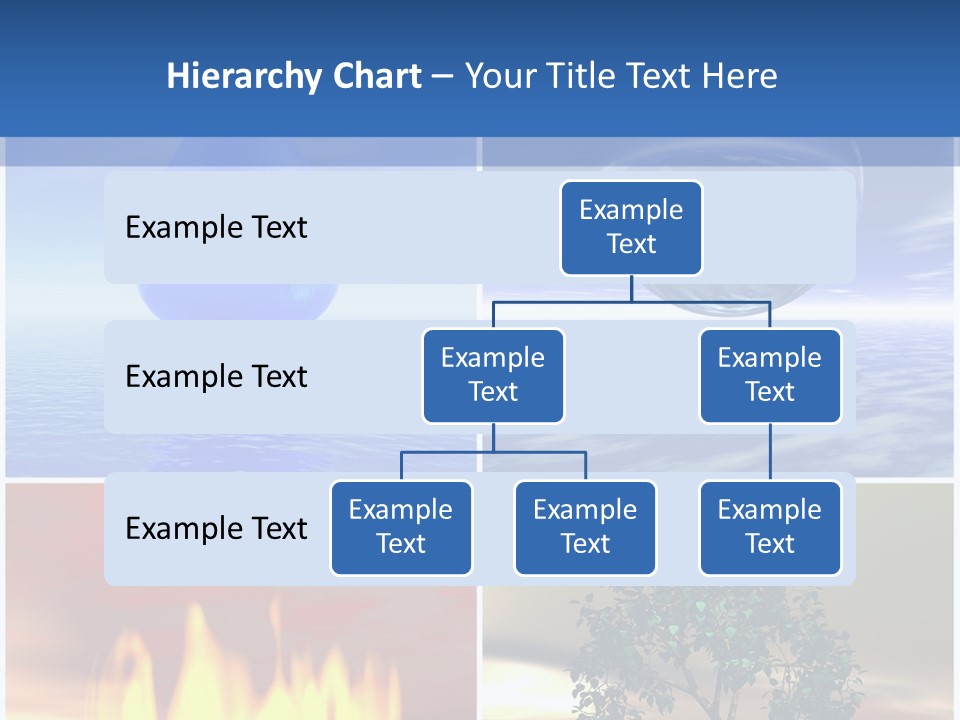 Hierarchy Chart – Your Title Text Here

Example Text

Example Text

Example Text

Example Text

Example Text

Example Text

Example Text

Example Text

Example Text